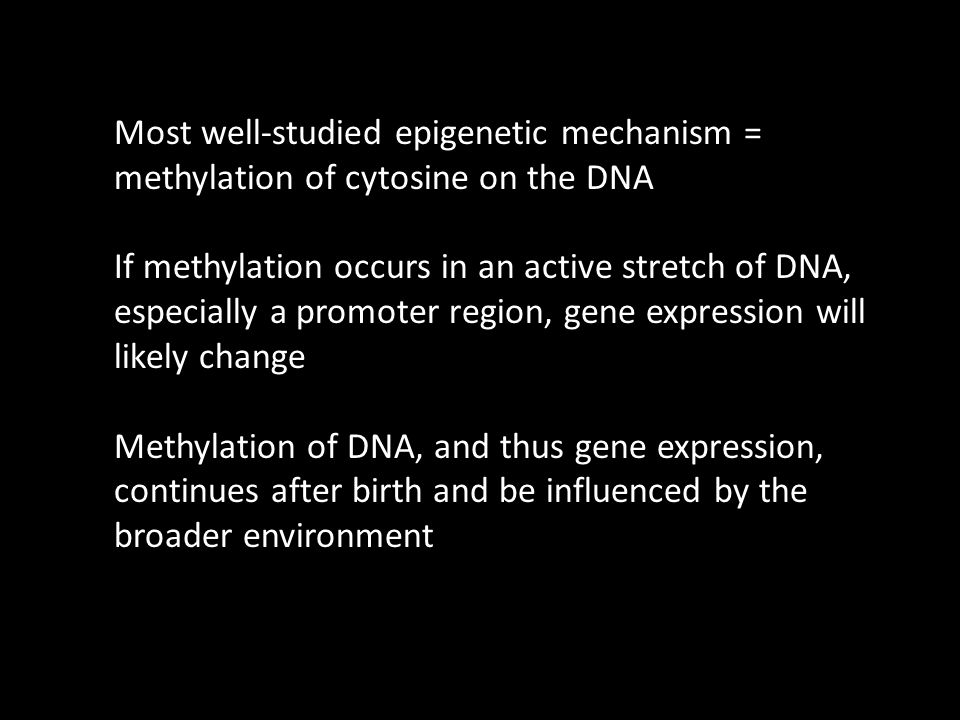 Most well-studied epigenetic mechanism = methylation of cytosine on the DNA

If methylation occurs in an active stretch of DNA, especially a promoter region, gene expression will likely change

Methylation of DNA, and thus gene expression, continues after birth and be influenced by the broader environment